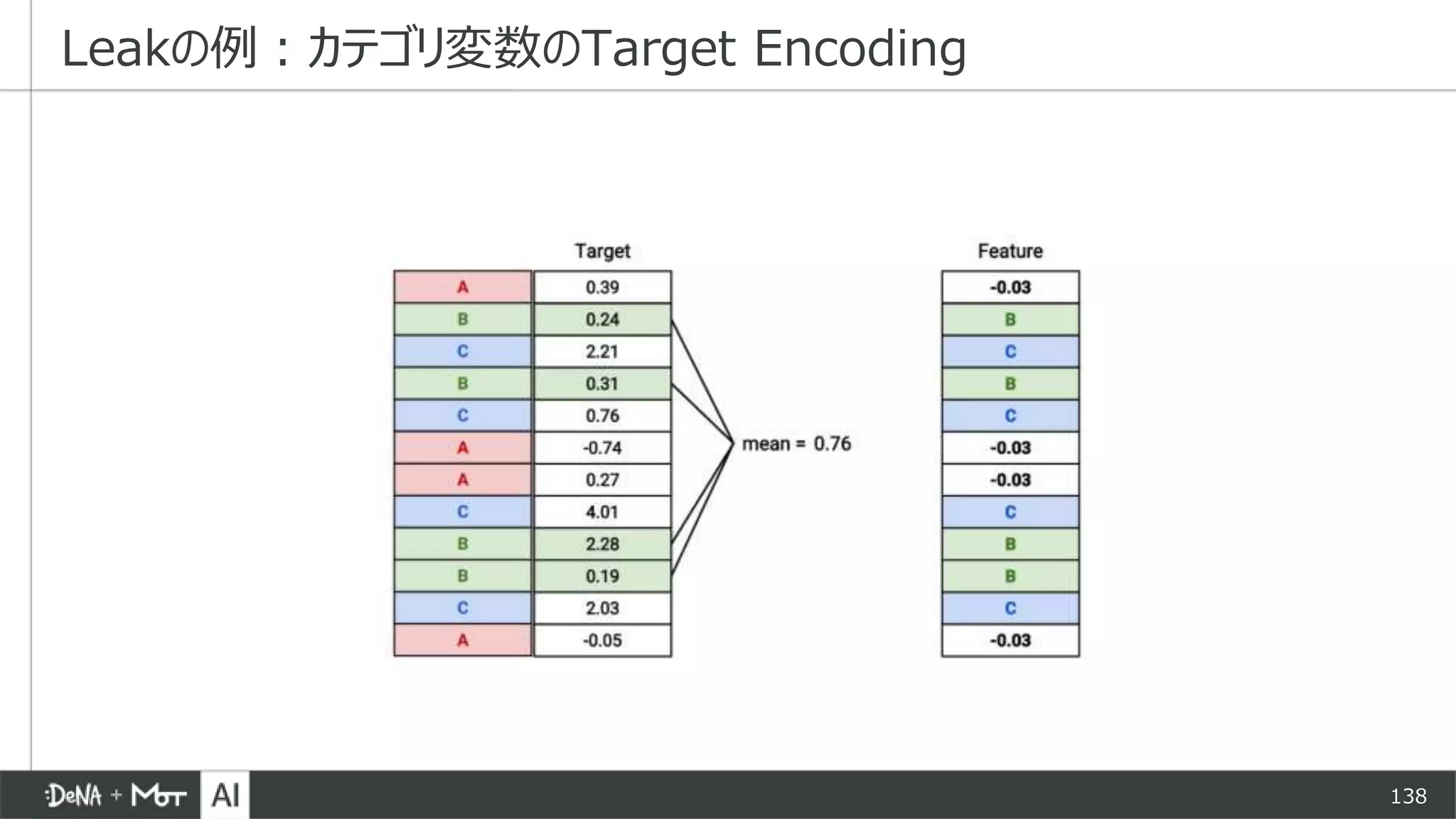 Leakの例：カテゴリ変数のTarget Encoding

| | Target |
|---|---|
| A | 0.39 |
| B | 0.24 |
| C | 2.21 |
| B | 0.31 |
| C | 0.76 |
| A | -0.74 |
| A | 0.27 |
| C | 4.01 |
| B | 2.28 |
| B | 0.19 |
| C | 2.03 |
| A | -0.05 |

mean = 0.76

| Feature |
|---|
| -0.03 |
| B |
| C |
| B |
| C |
| -0.03 |
| -0.03 |
| C |
| B |
| B |
| C |
| -0.03 |

:DeNA + MoT AI

138